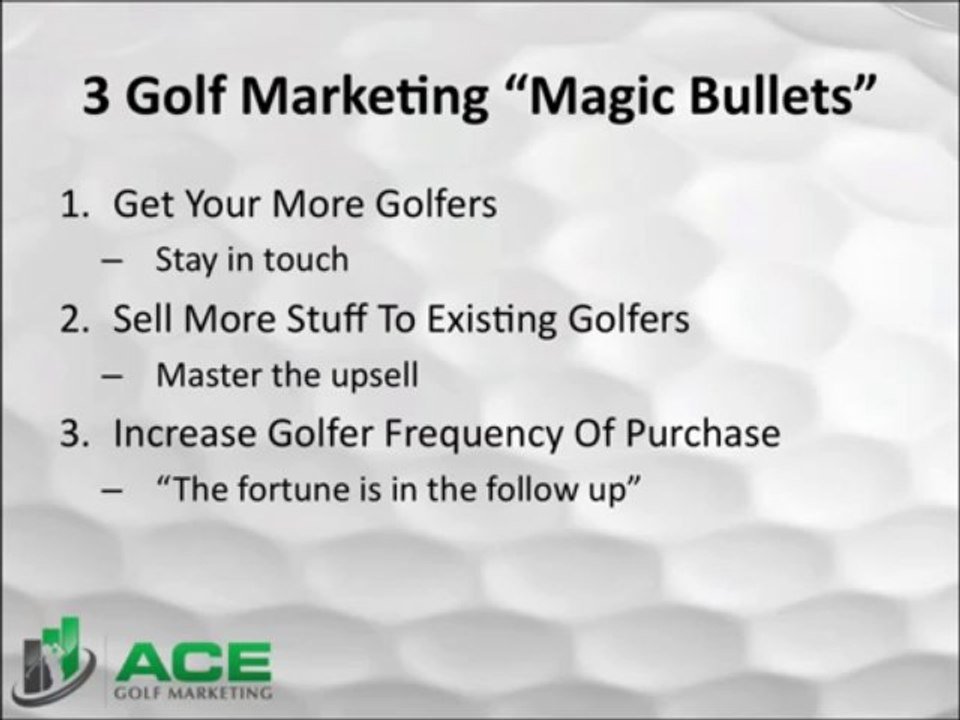 3 Golf Marketing “Magic Bullets”

1. Get Your More Golfers
– Stay in touch
2. Sell More Stuff To Existing Golfers
– Master the upsell
3. Increase Golfer Frequency Of Purchase
– “The fortune is in the follow up”

ACE
GOLF MARKETING